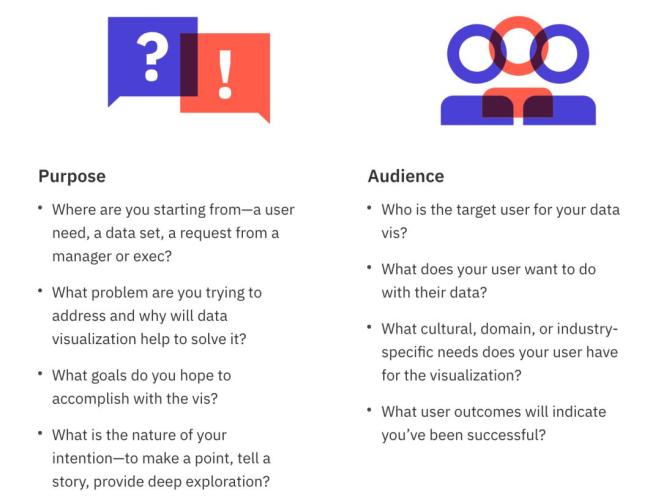 ?

!

Purpose

• Where are you starting from—a user need, a data set, a request from a manager or exec?

• What problem are you trying to address and why will data visualization help to solve it?

• What goals do you hope to accomplish with the vis?

• What is the nature of your intention—to make a point, tell a story, provide deep exploration?

Audience

• Who is the target user for your data vis?

• What does your user want to do with their data?

• What cultural, domain, or industry-specific needs does your user have for the visualization?

• What user outcomes will indicate you've been successful?